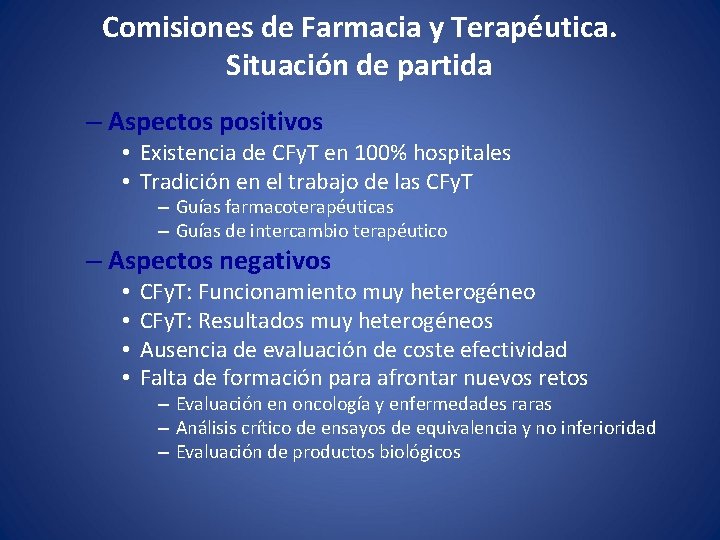 Comisiones de Farmacia y Terapéutica. Situación de partida

– Aspectos positivos
• Existencia de CFyT en 100% hospitales
• Tradición en el trabajo de las CFyT
– Guías farmacoterapéuticas
– Guías de intercambio terapéutico

– Aspectos negativos
• CFyT: Funcionamiento muy heterogéneo
• CFyT: Resultados muy heterogéneos
• Ausencia de evaluación de coste efectividad
• Falta de formación para afrontar nuevos retos
– Evaluación en oncología y enfermedades raras
– Análisis crítico de ensayos de equivalencia y no inferioridad
– Evaluación de productos biológicos